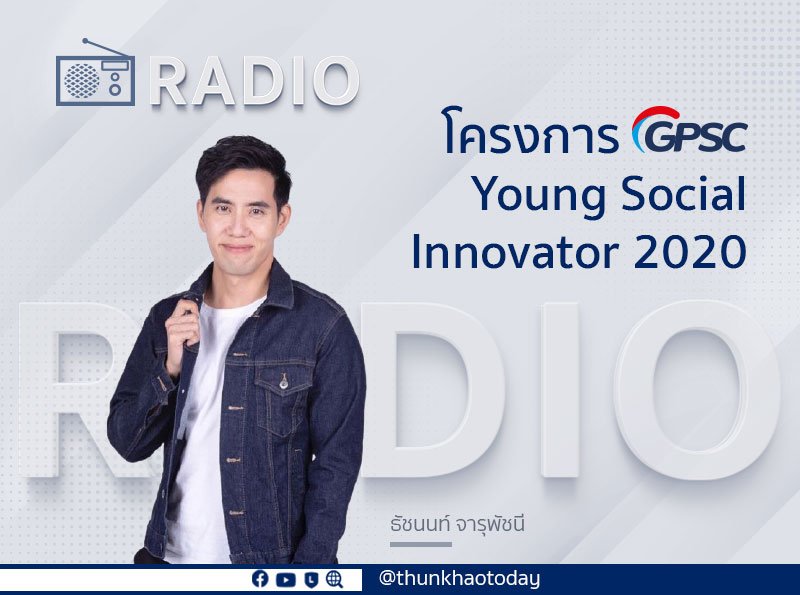 RADIO

โครงการ GPSC Young Social Innovator 2020

RADIO

ธัชนนท์ จารุพัชนี

@thunkhaotoday